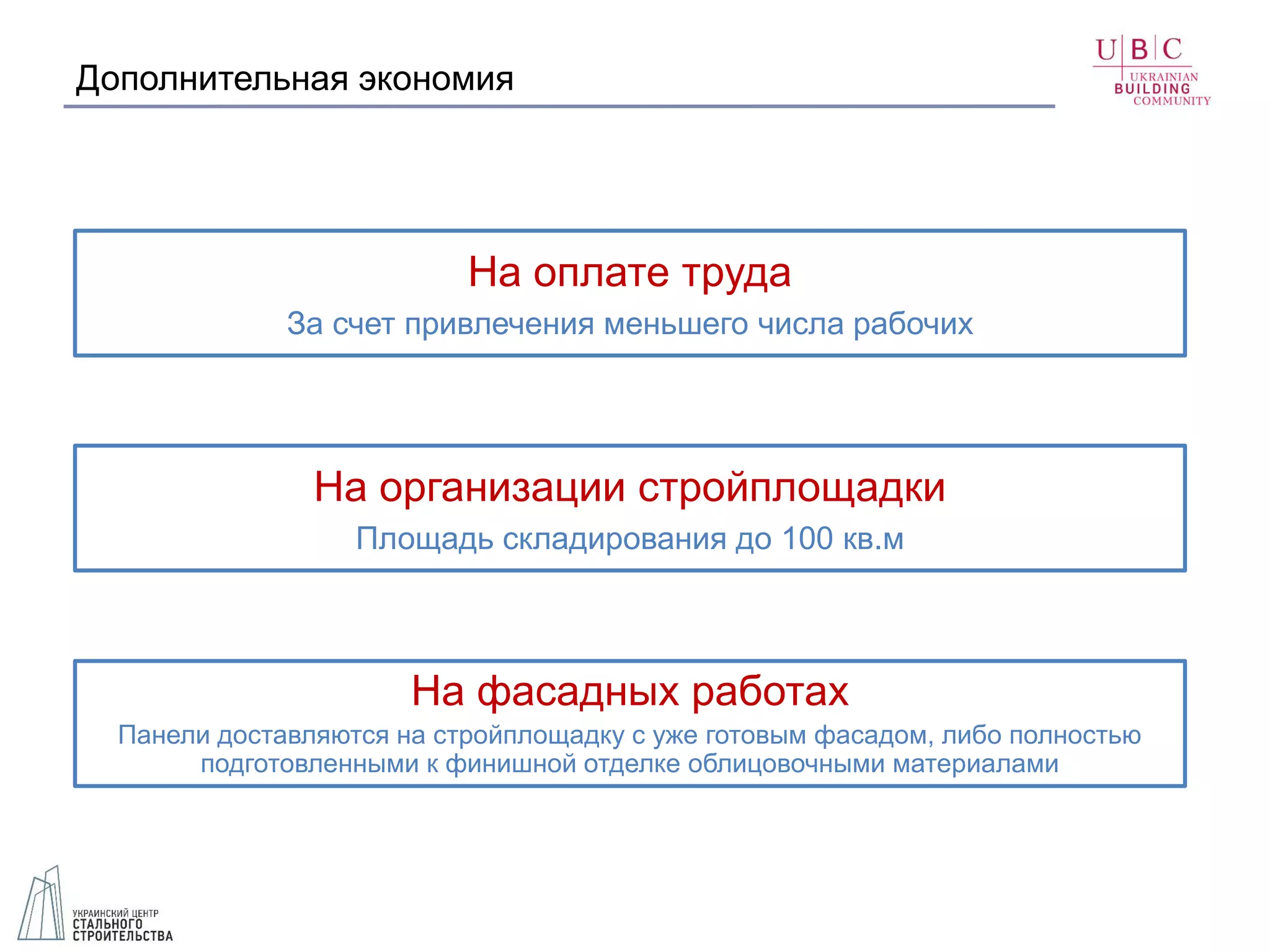 Дополнительная экономия

U B C
UKRAINIAN
BUILDING
COMMUNITY

На оплате труда

За счет привлечения меньшего числа рабочих

На организации стройплощадки

Площадь складирования до 100 кв.м

На фасадных работах

Панели доставляются на стройплощадку с уже готовым фасадом, либо полностью подготовленными к финишной отделке облицовочными материалами

УКРАИНСКИЙ ЦЕНТР
СТАЛЬНОГО
СТРОИТЕЛЬСТВА